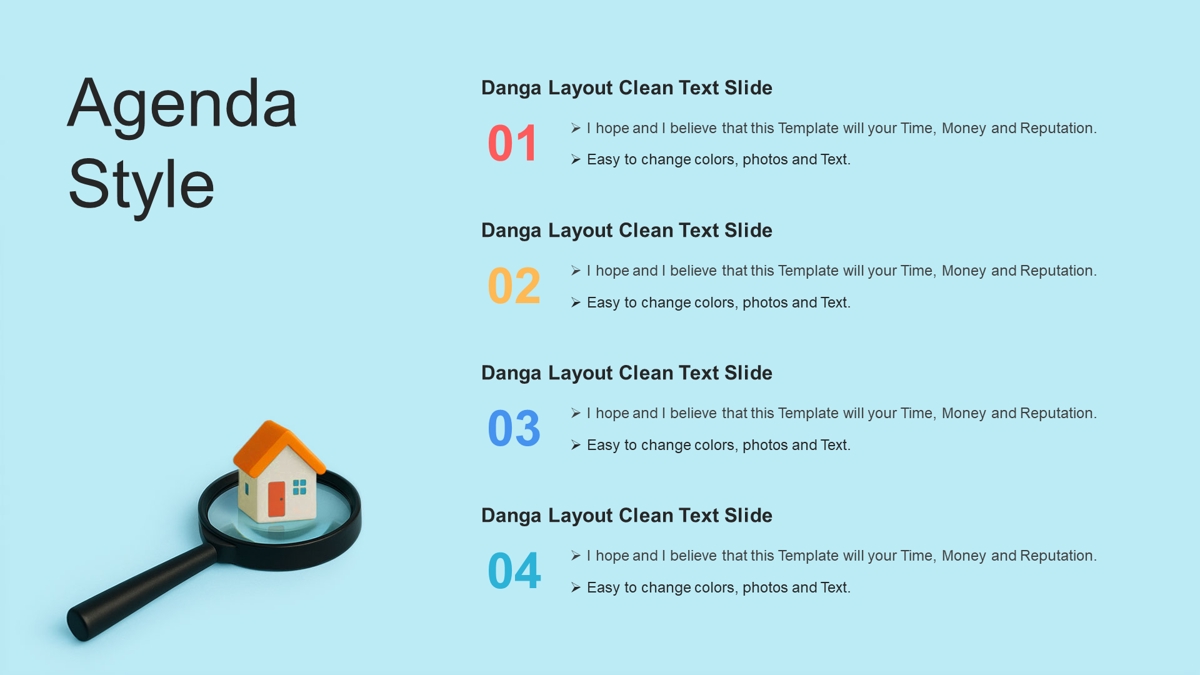 Agenda Style

Danga Layout Clean Text Slide

01

➢ I hope and I believe that this Template will your Time, Money and Reputation.

➢ Easy to change colors, photos and Text.

Danga Layout Clean Text Slide

02

➢ I hope and I believe that this Template will your Time, Money and Reputation.

➢ Easy to change colors, photos and Text.

Danga Layout Clean Text Slide

03

➢ I hope and I believe that this Template will your Time, Money and Reputation.

➢ Easy to change colors, photos and Text.

Danga Layout Clean Text Slide

04

➢ I hope and I believe that this Template will your Time, Money and Reputation.

➢ Easy to change colors, photos and Text.